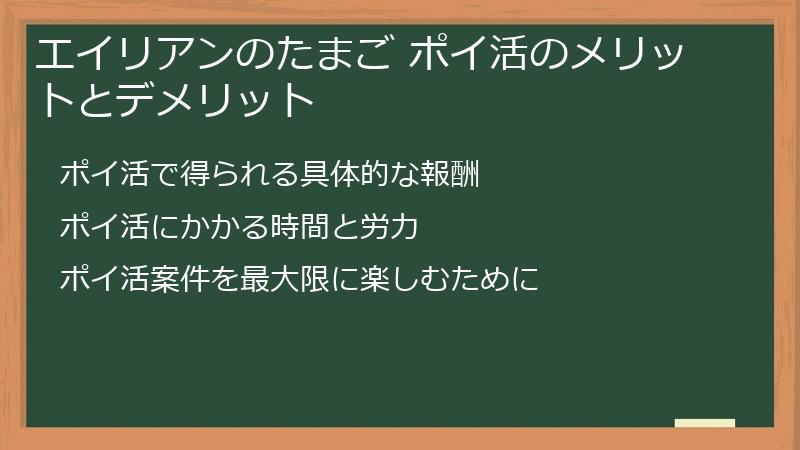 エイリアンのたまご ポイ活のメリットとデメリット

ポイ活で得られる具体的な報酬

ポイ活にかかる時間と労力

ポイ活案件を最大限に楽しむために